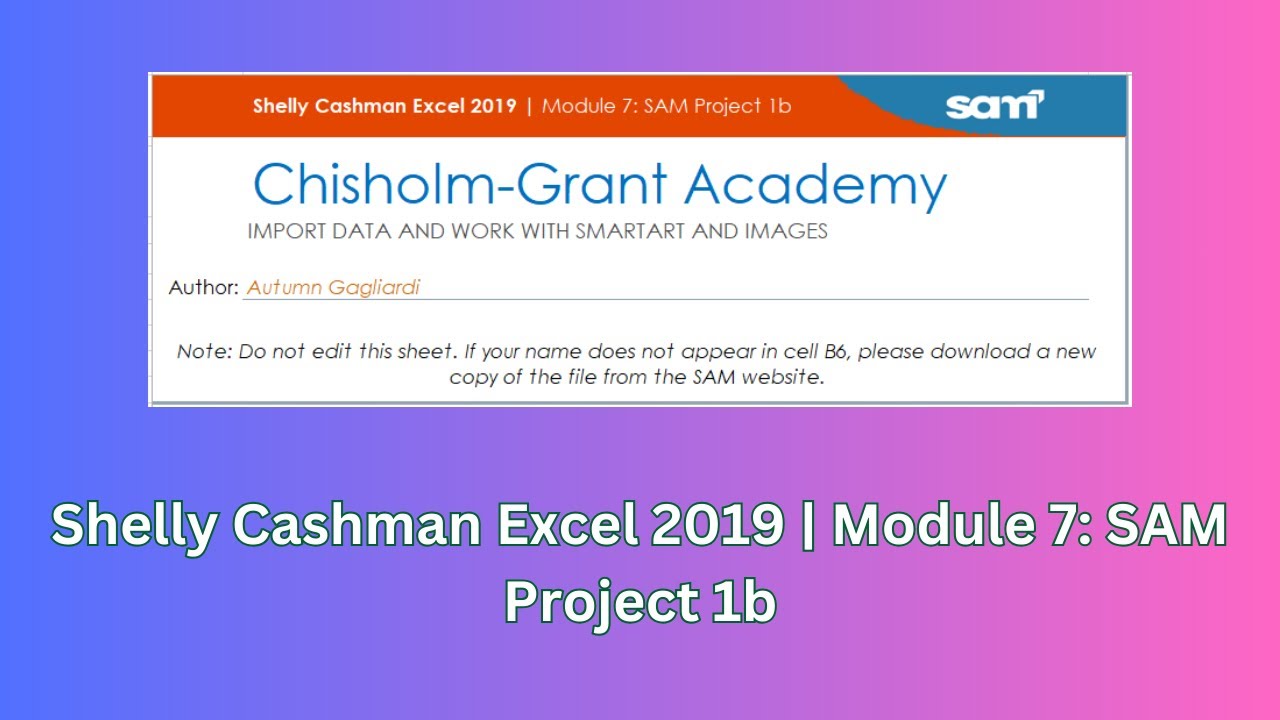 Shelly Cashman Excel 2019 | Module 7: SAM Project 1b

sam

Chisholm-Grant Academy

IMPORT DATA AND WORK WITH SMARTART AND IMAGES

Author: Autumn Gagliardi

Note: Do not edit this sheet. If your name does not appear in cell B6, please download a new copy of the file from the SAM website.

Shelly Cashman Excel 2019 | Module 7: SAM Project 1b